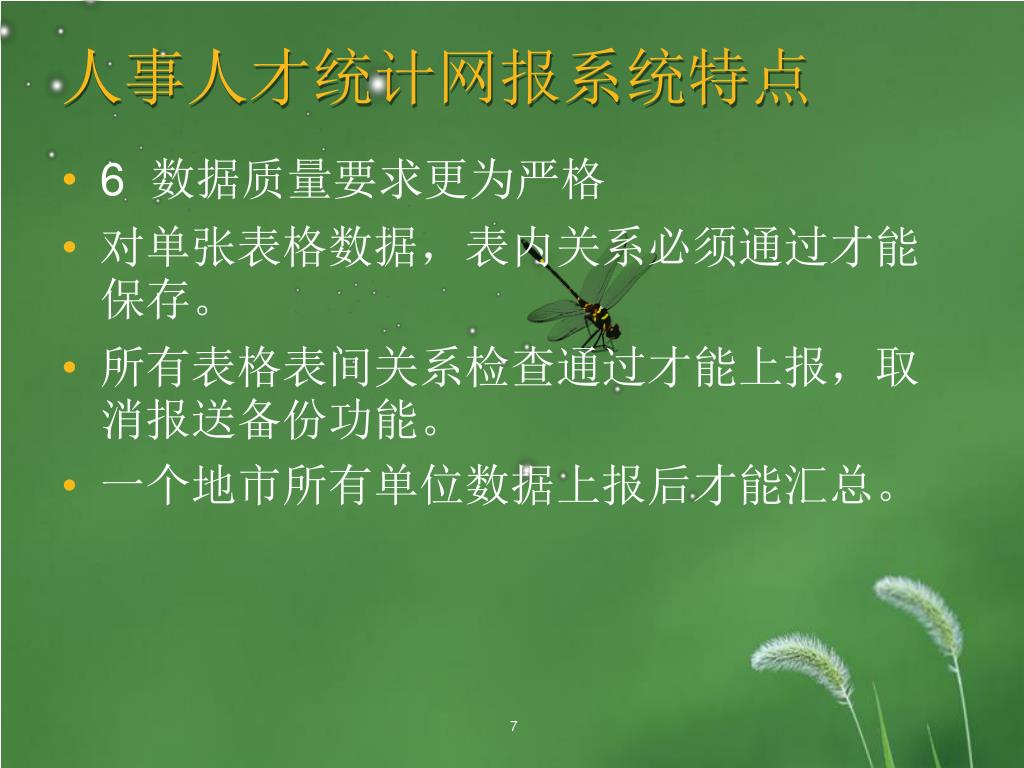 人事人才统计网报系统特点

• 6 数据质量要求更为严格

• 对单张表格数据，表内关系必须通过才能保存。

• 所有表格表间关系检查通过才能上报，取消报送备份功能。

• 一个地市所有单位数据上报后才能汇总。

7